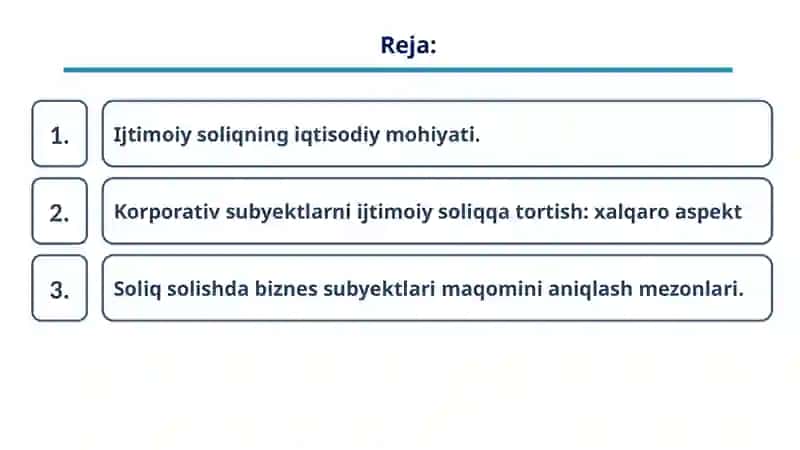 Reja:

1. Ijtimoiy soliqning iqtisodiy mohiyati.

2. Korporativ subyektlarni ijtimoiy soliqqa tortish: xalqaro aspekt

3. Soliq solishda biznes subyektlari maqomini aniqlash mezonlari.